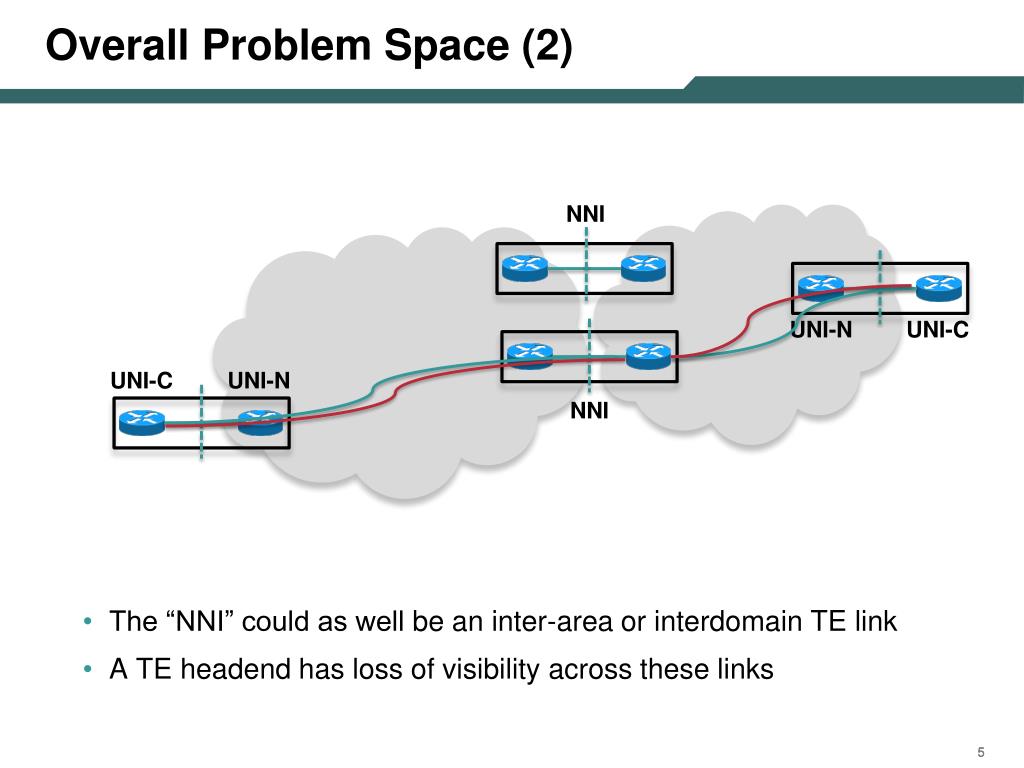 Overall Problem Space (2)

NNI

UNI-N

UNI-C

UNI-C

UNI-N

NNI

• The “NNI” could as well be an inter-area or interdomain TE link

• A TE headend has loss of visibility across these links

5